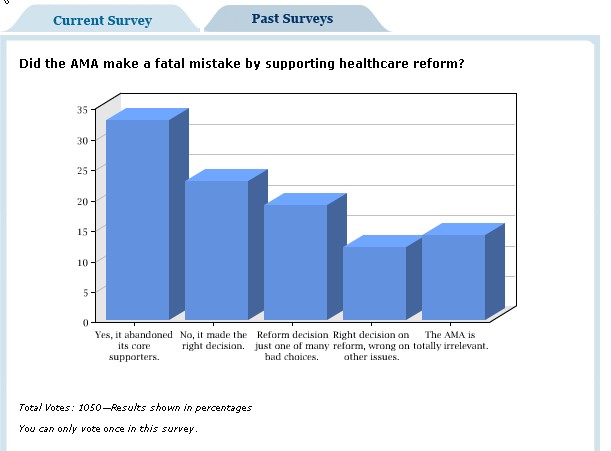 Current Survey

Past Surveys

Did the AMA make a fatal mistake by supporting healthcare reform?

35
30
25
20
15
10
5
0

Yes, it abandoned its core supporters.

No, it made the right decision.

Reform decision just one of many bad choices.

Right decision on reform, wrong on other issues.

The AMA is totally irrelevant.

Total Votes: 1050—Results shown in percentages

You can only vote once in this survey.